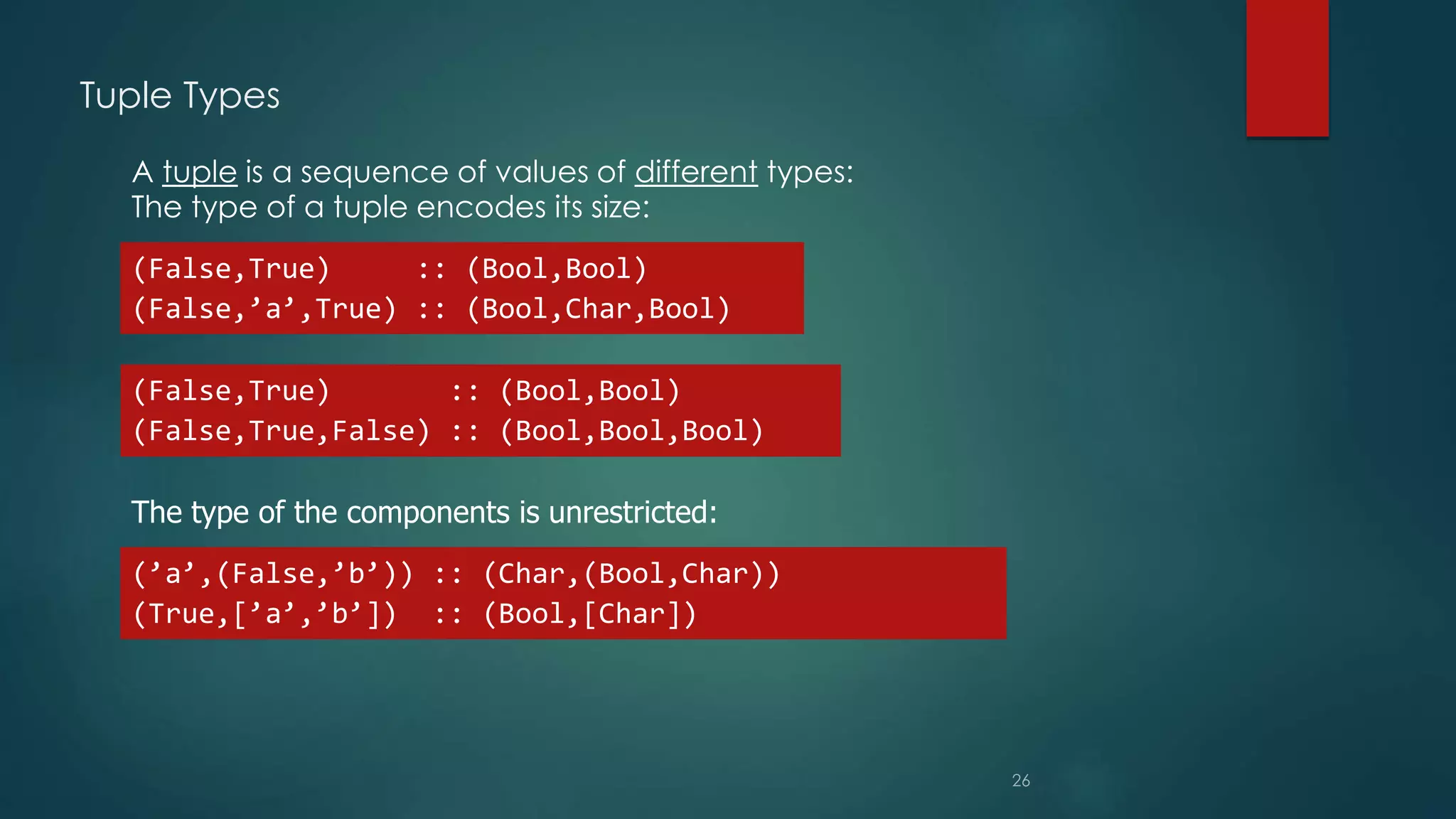 Tuple Types

A tuple is a sequence of values of different types:
The type of a tuple encodes its size:

(False,True)     :: (Bool,Bool)
(False,’a’,True) :: (Bool,Char,Bool)

(False,True)       :: (Bool,Bool)
(False,True,False) :: (Bool,Bool,Bool)

The type of the components is unrestricted:

(’a’,(False,’b’)) :: (Char,(Bool,Char))
(True,[’a’,’b’])  :: (Bool,[Char])

26